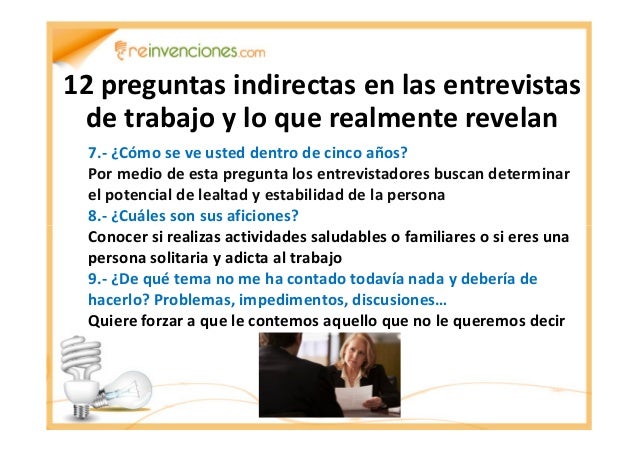 reinvenciones.com

12 preguntas indirectas en las entrevistas de trabajo y lo que realmente revelan

7.- ¿Cómo se ve usted dentro de cinco años?

Por medio de esta pregunta los entrevistadores buscan determinar el potencial de lealtad y estabilidad de la persona

8.- ¿Cuáles son sus aficiones?

Conocer si realizas actividades saludables o familiares o si eres una persona solitaria y adicta al trabajo

9.- ¿De qué tema no me ha contado todavía nada y debería de hacerlo? Problemas, impedimentos, discusiones…

Quiere forzar a que le contemos aquello que no le queremos decir